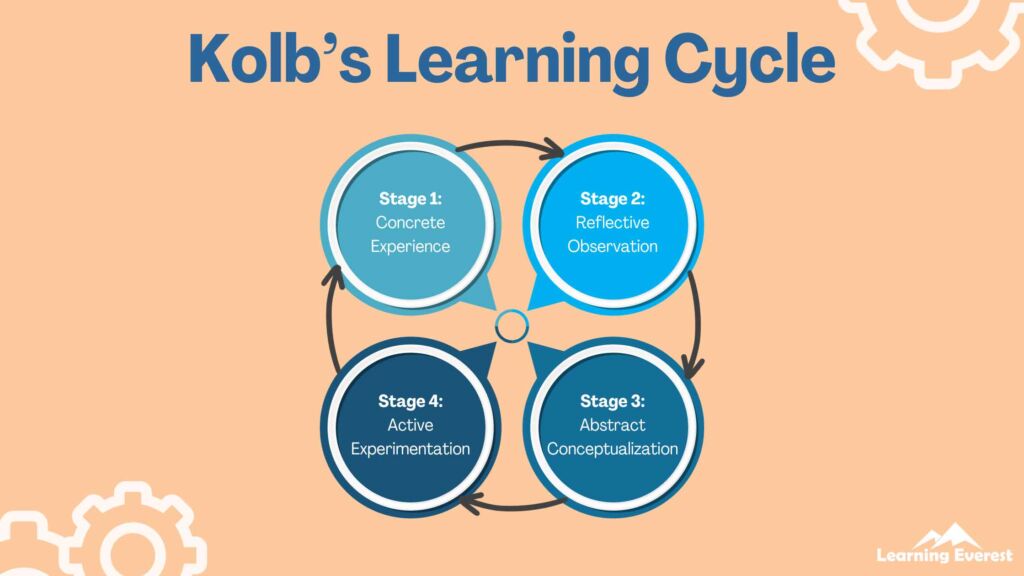 Kolb's Learning Cycle

Stage 1:
Concrete Experience

Stage 2:
Reflective Observation

Stage 3:
Abstract Conceptualization

Stage 4:
Active Experimentation

Learning Everest